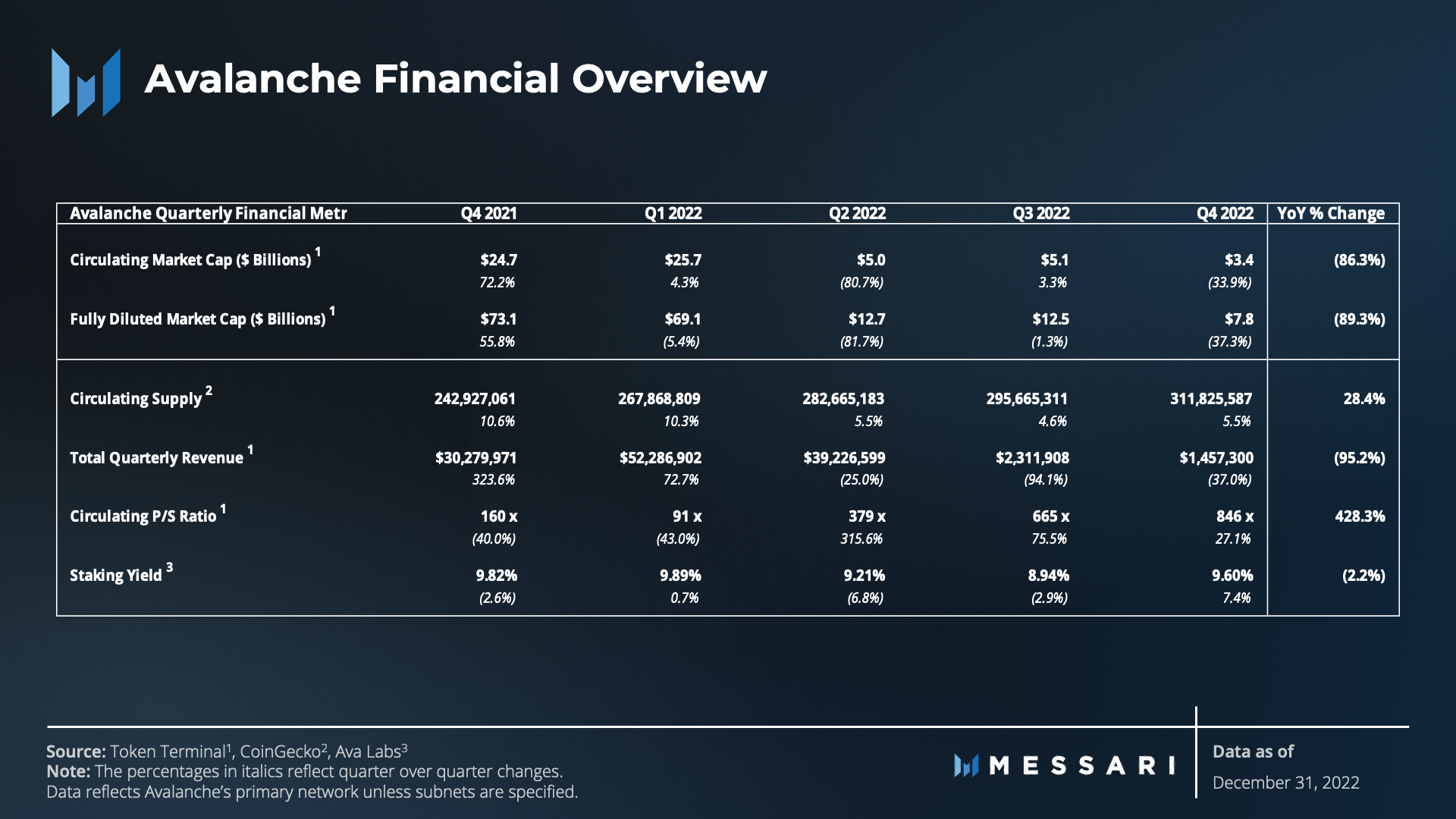 Avalanche Financial Overview

| Avalanche Quarterly Financial Metr | Q4 2021 | Q1 2022 | Q2 2022 | Q3 2022 | Q4 2022 | YoY % Change |
|---|---|---|---|---|---|---|
| Circulating Market Cap (\$ Billions) $^1$ | \$24.7 | \$25.7 | \$5.0 | \$5.1 | \$3.4 | (86.3%) |
| | 72.2% | 4.3% | (80.7%) | 3.3% | (33.9%) | |
| Fully Diluted Market Cap (\$ Billions) $^1$ | \$73.1 | \$69.1 | \$12.7 | \$12.5 | \$7.8 | (89.3%) |
| | 55.8% | (5.4%) | (81.7%) | (1.3%) | (37.3%) | |
| Circulating Supply $^2$ | 242,927,061 | 267,868,809 | 282,665,183 | 295,665,311 | 311,825,587 | 28.4% |
| | 10.6% | 10.3% | 5.5% | 4.6% | 5.5% | |
| Total Quarterly Revenue $^1$ | \$30,279,971 | \$52,286,902 | \$39,226,599 | \$2,311,908 | \$1,457,300 | (95.2%) |
| | 323.6% | 72.7% | (25.0%) | (94.1%) | (37.0%) | |
| Circulating P/S Ratio $^1$ | 160 x | 91 x | 379 x | 665 x | 846 x | 428.3% |
| | (40.0%) | (43.0%) | 315.6% | 75.5% | 27.1% | |
| Staking Yield $^3$ | 9.82% | 9.89% | 9.21% | 8.94% | 9.60% | (2.2%) |
| | (2.6%) | 0.7% | (6.8%) | (2.9%) | 7.4% | |

Source: Token Terminal$^1$, CoinGecko$^2$, Ava Labs$^3$
Note: The percentages in italics reflect quarter over quarter changes.
Data reflects Avalanche's primary network unless subnets are specified.

MESSARI

Data as of
December 31, 2022